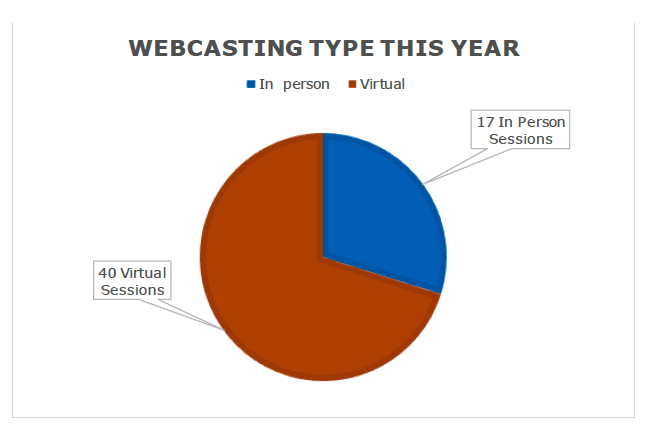 WEBCASTING TYPE THIS YEAR

In person
Virtual

17 In Person Sessions

40 Virtual Sessions